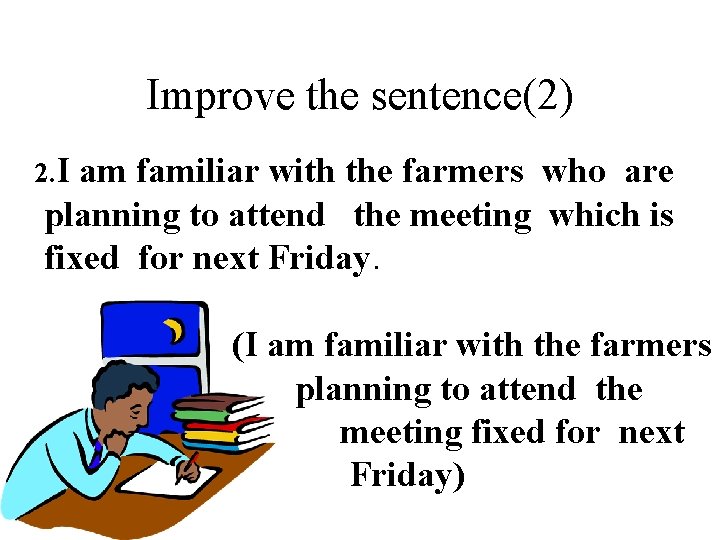 Improve the sentence(2)

2.I am familiar with the farmers who are planning to attend the meeting which is fixed for next Friday.

(I am familiar with the farmers planning to attend the meeting fixed for next Friday)